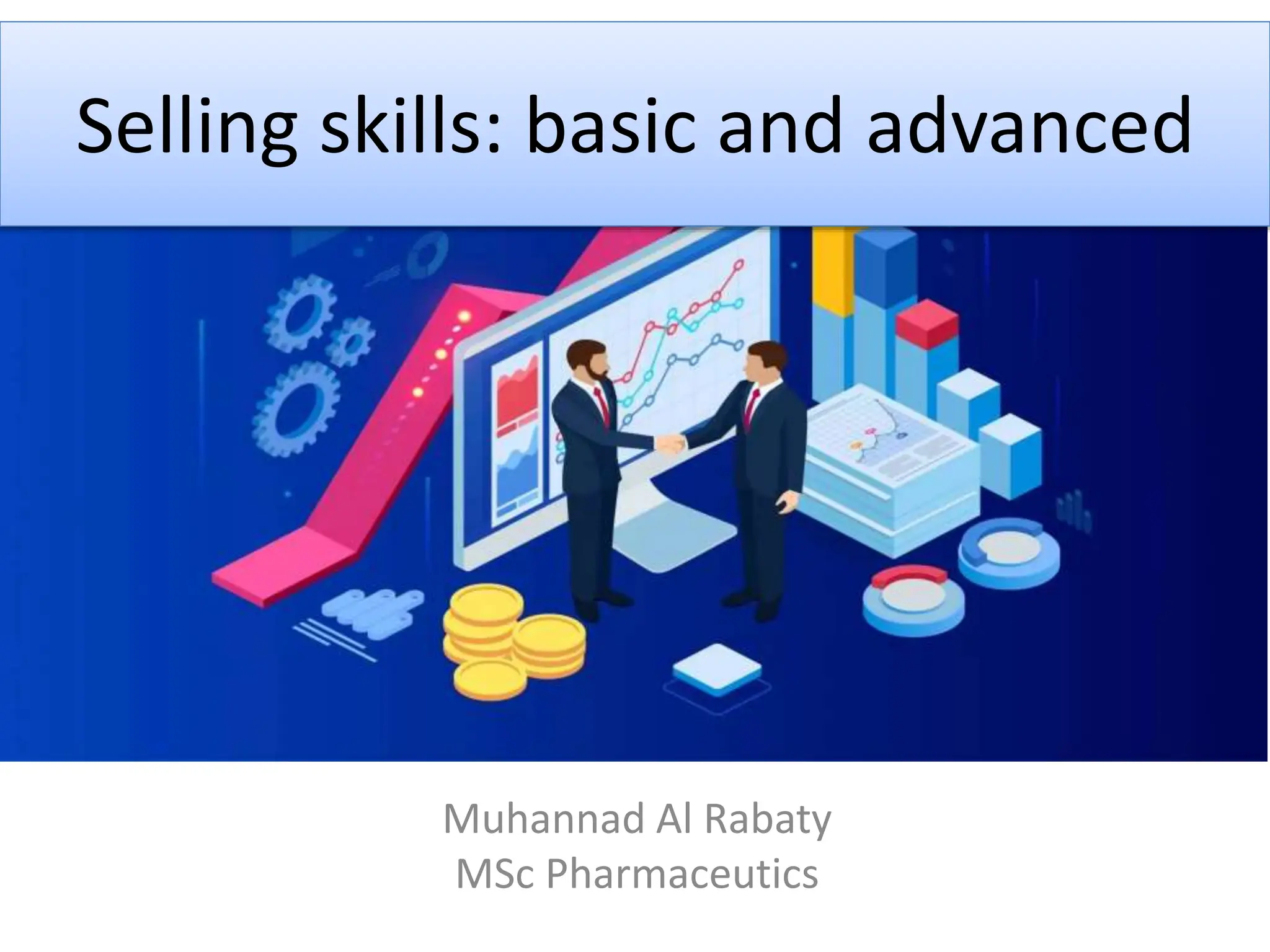 Selling skills: basic and advanced

Muhannad Al Rabaty
MSc Pharmaceutics